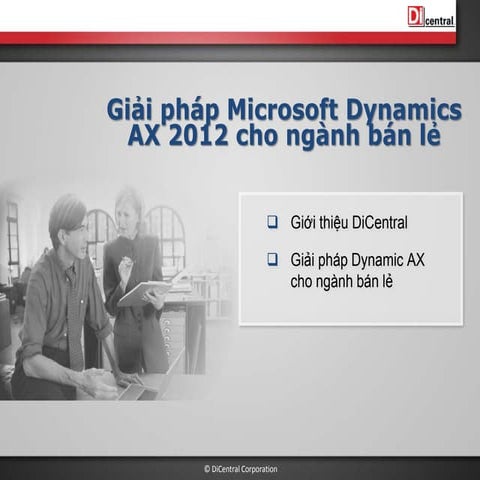 DIcentral

Giải pháp Microsoft Dynamics AX 2012 cho ngành bán lẻ

❑ Giới thiệu DiCentral

❑ Giải pháp Dynamic AX cho ngành bán lẻ

© DiCentral Corporation